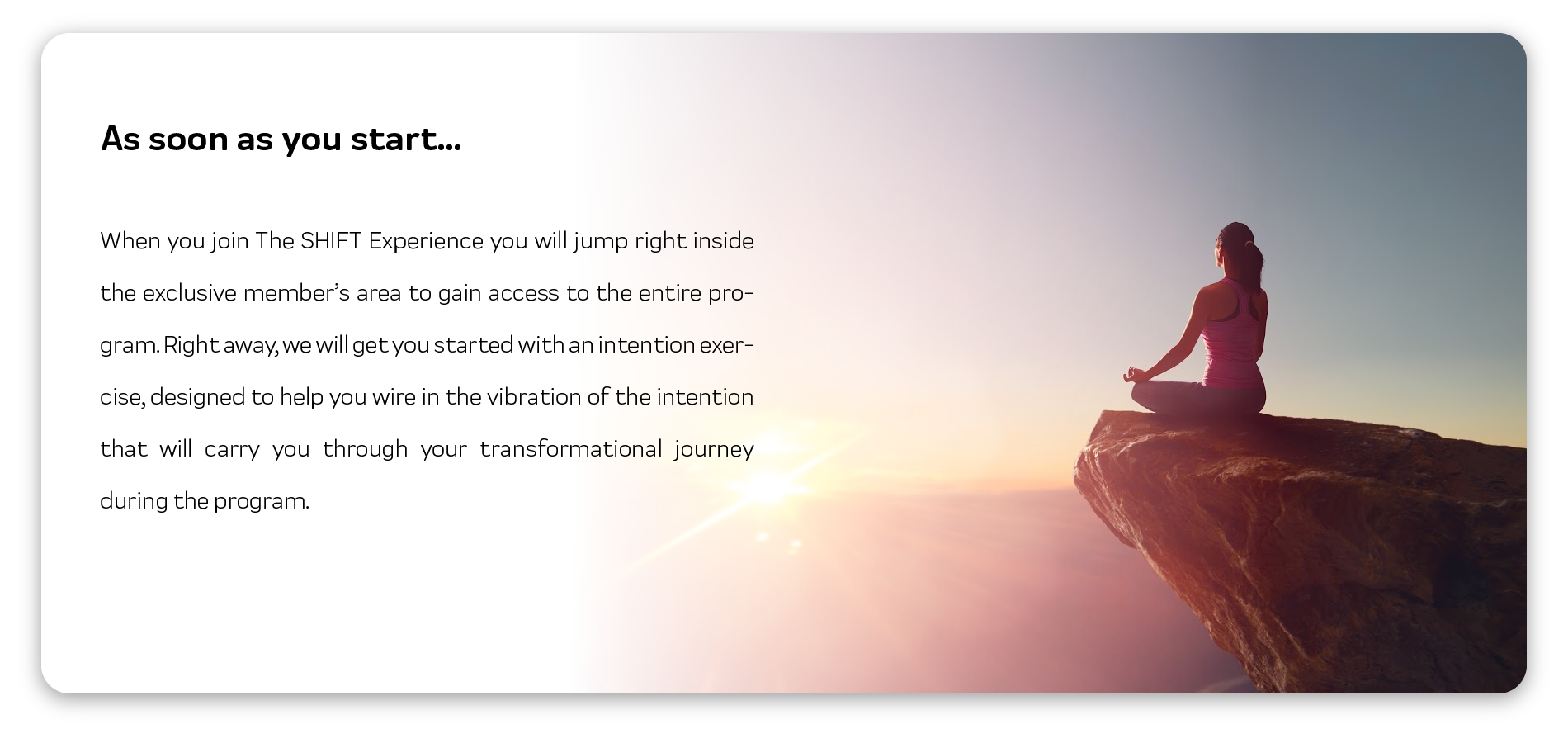 As soon as you start...

When you join The SHIFT Experience you will jump right inside the exclusive member's area to gain access to the entire program. Right away, we will get you started with an intention exercise, designed to help you wire in the vibration of the intention that will carry you through your transformational journey during the program.